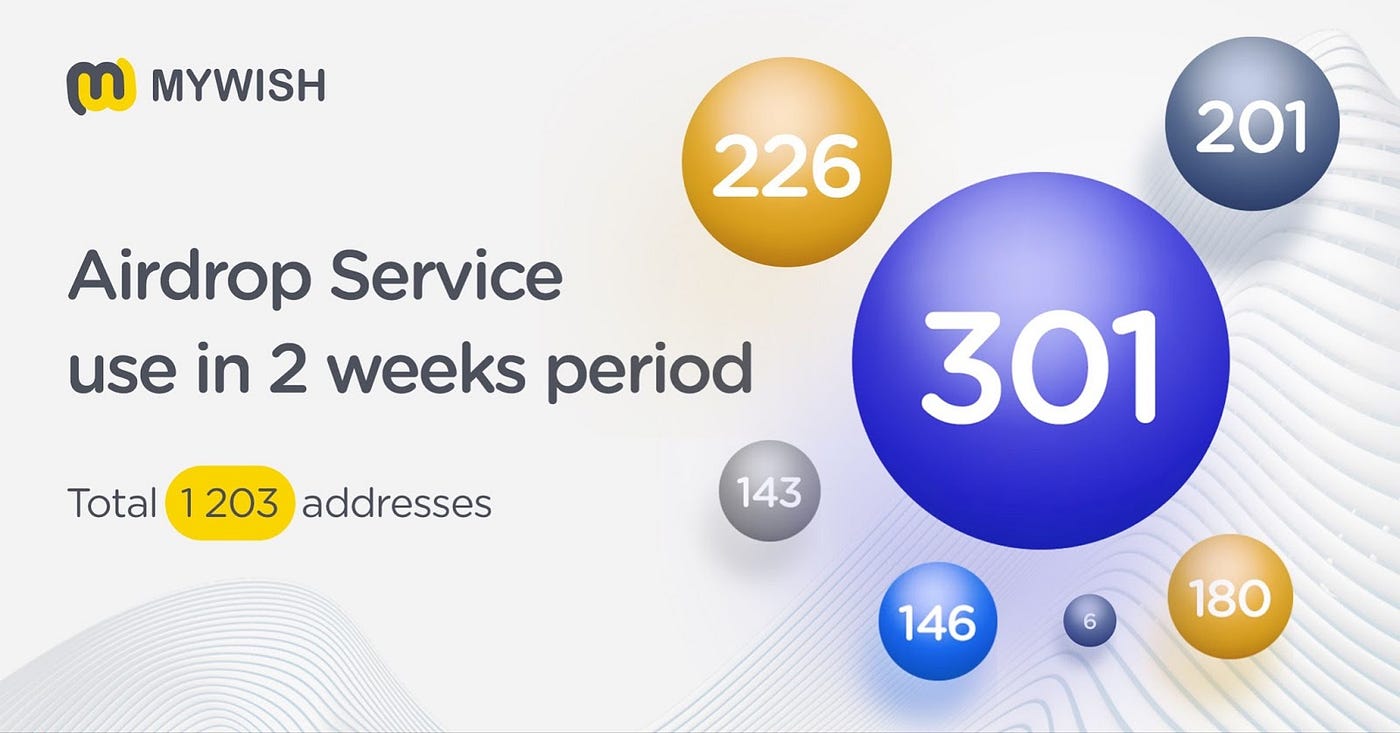 MYWISH

Airdrop Service use in 2 weeks period

Total 1 203 addresses

226

201

301

143

146

6

180